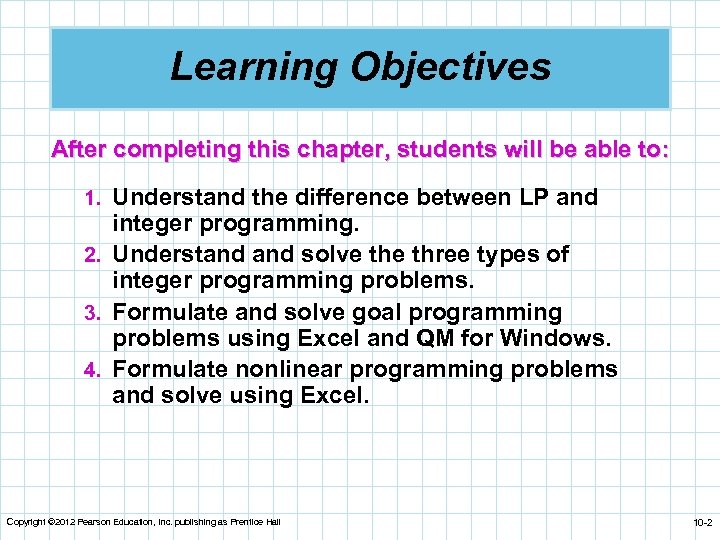 Learning Objectives

After completing this chapter, students will be able to:

1. Understand the difference between LP and integer programming.
2. Understand and solve the three types of integer programming problems.
3. Formulate and solve goal programming problems using Excel and QM for Windows.
4. Formulate nonlinear programming problems and solve using Excel.

Copyright ©2012 Pearson Education, Inc. publishing as Prentice Hall

10-2